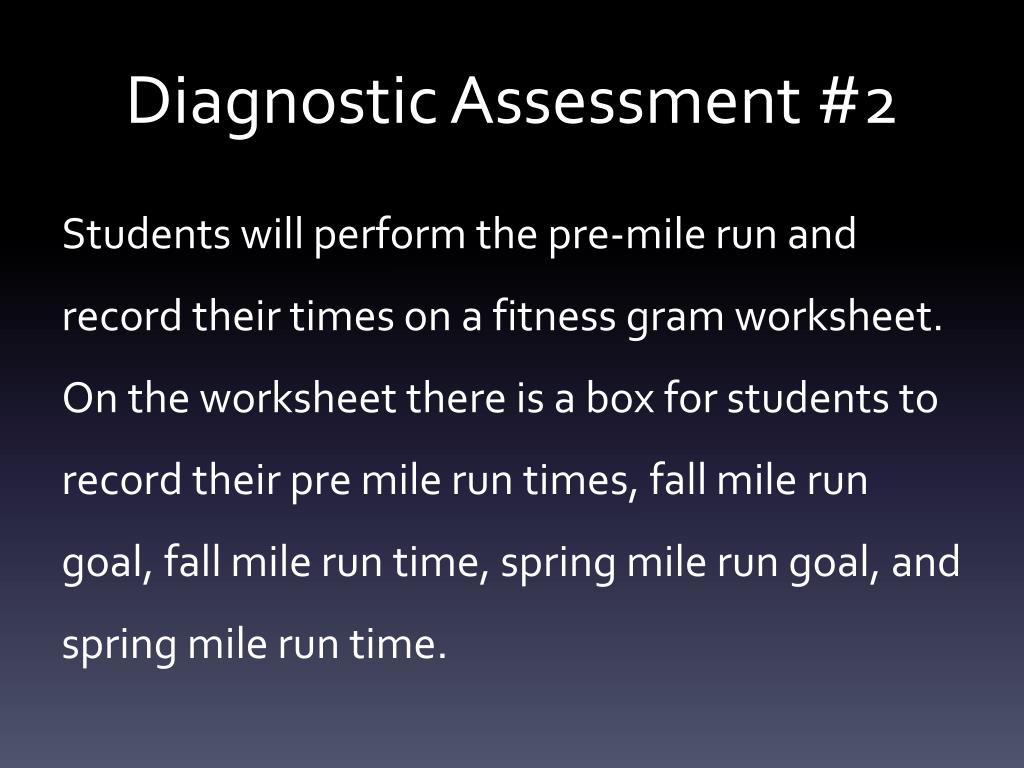 Diagnostic Assessment #2

Students will perform the pre-mile run and record their times on a fitness gram worksheet. On the worksheet there is a box for students to record their pre mile run times, fall mile run goal, fall mile run time, spring mile run goal, and spring mile run time.